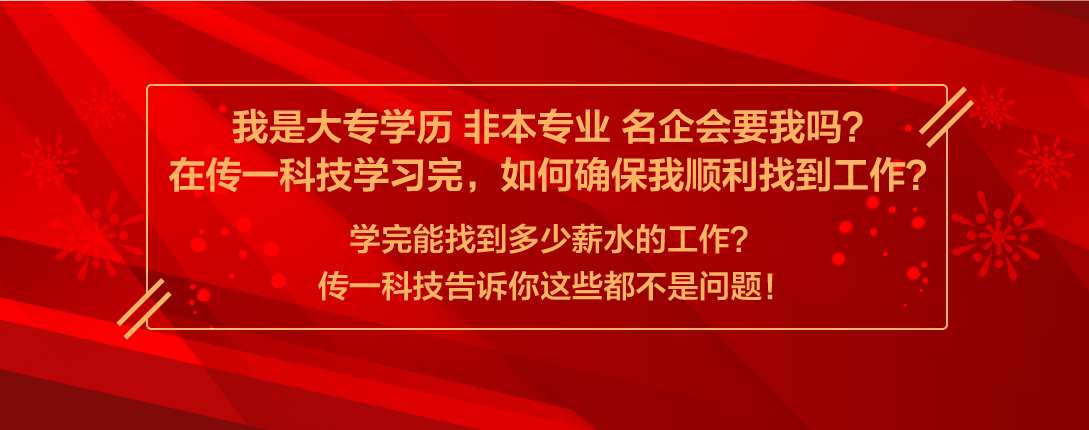 我是大专学历 非本专业 名企会要我吗？
在传一科技学习完，如何确保我顺利找到工作？

学完能找到多少薪水的工作？
传一科技告诉你这些都不是问题！